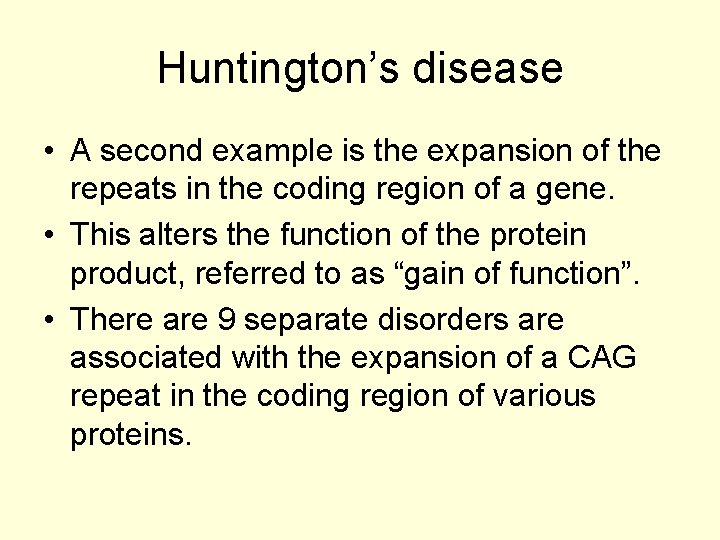 Huntington’s disease

• A second example is the expansion of the repeats in the coding region of a gene.
• This alters the function of the protein product, referred to as “gain of function”.
• There are 9 separate disorders are associated with the expansion of a CAG repeat in the coding region of various proteins.